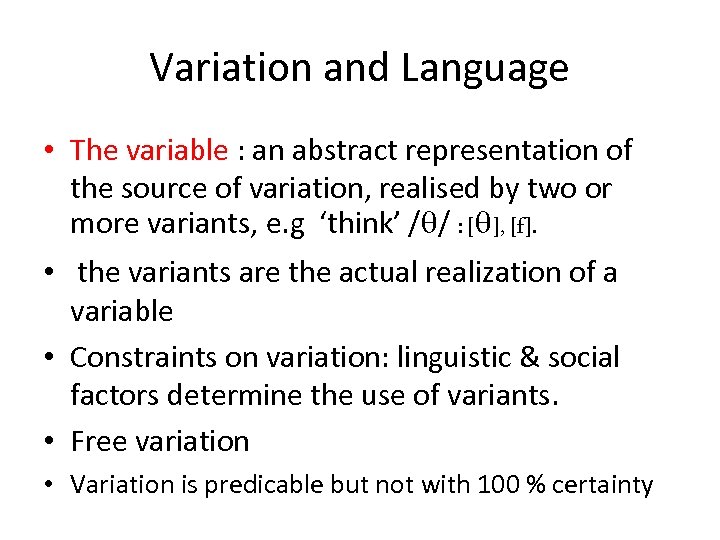 Variation and Language

• The variable : an abstract representation of the source of variation, realised by two or more variants, e.g ‘think’ /θ/ : [θ], [f].

• the variants are the actual realization of a variable

• Constraints on variation: linguistic & social factors determine the use of variants.

• Free variation

• Variation is predicable but not with 100 % certainty